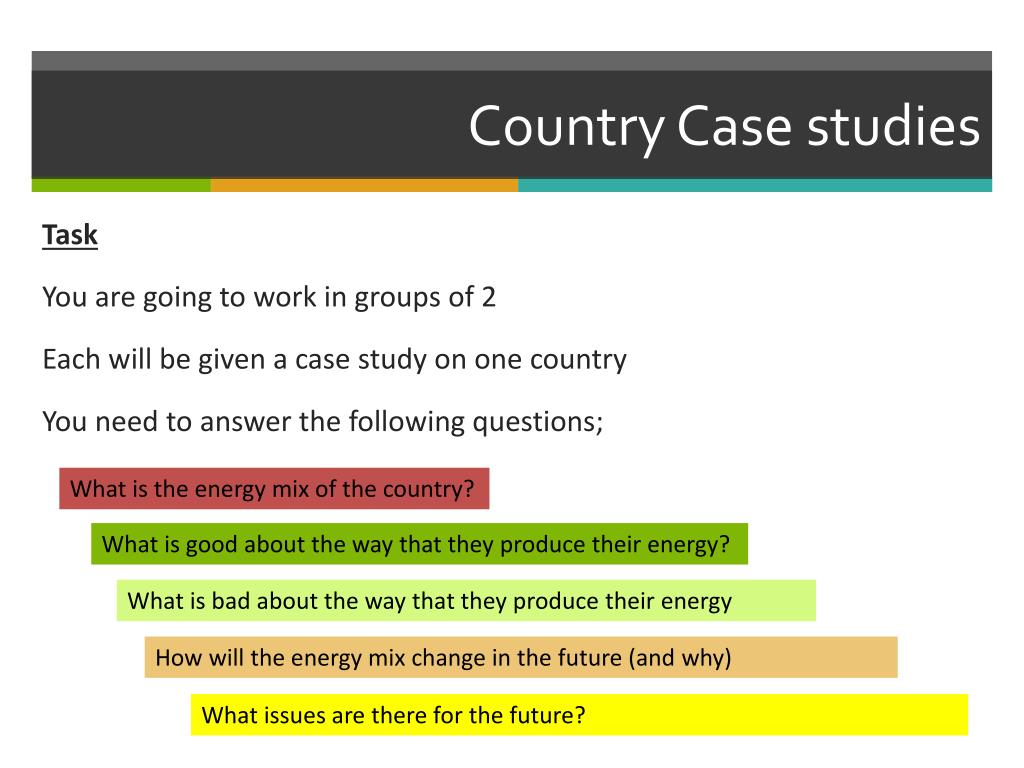 Country Case studies

Task

You are going to work in groups of 2

Each will be given a case study on one country

You need to answer the following questions;

What is the energy mix of the country?

What is good about the way that they produce their energy?

What is bad about the way that they produce their energy

How will the energy mix change in the future (and why)

What issues are there for the future?